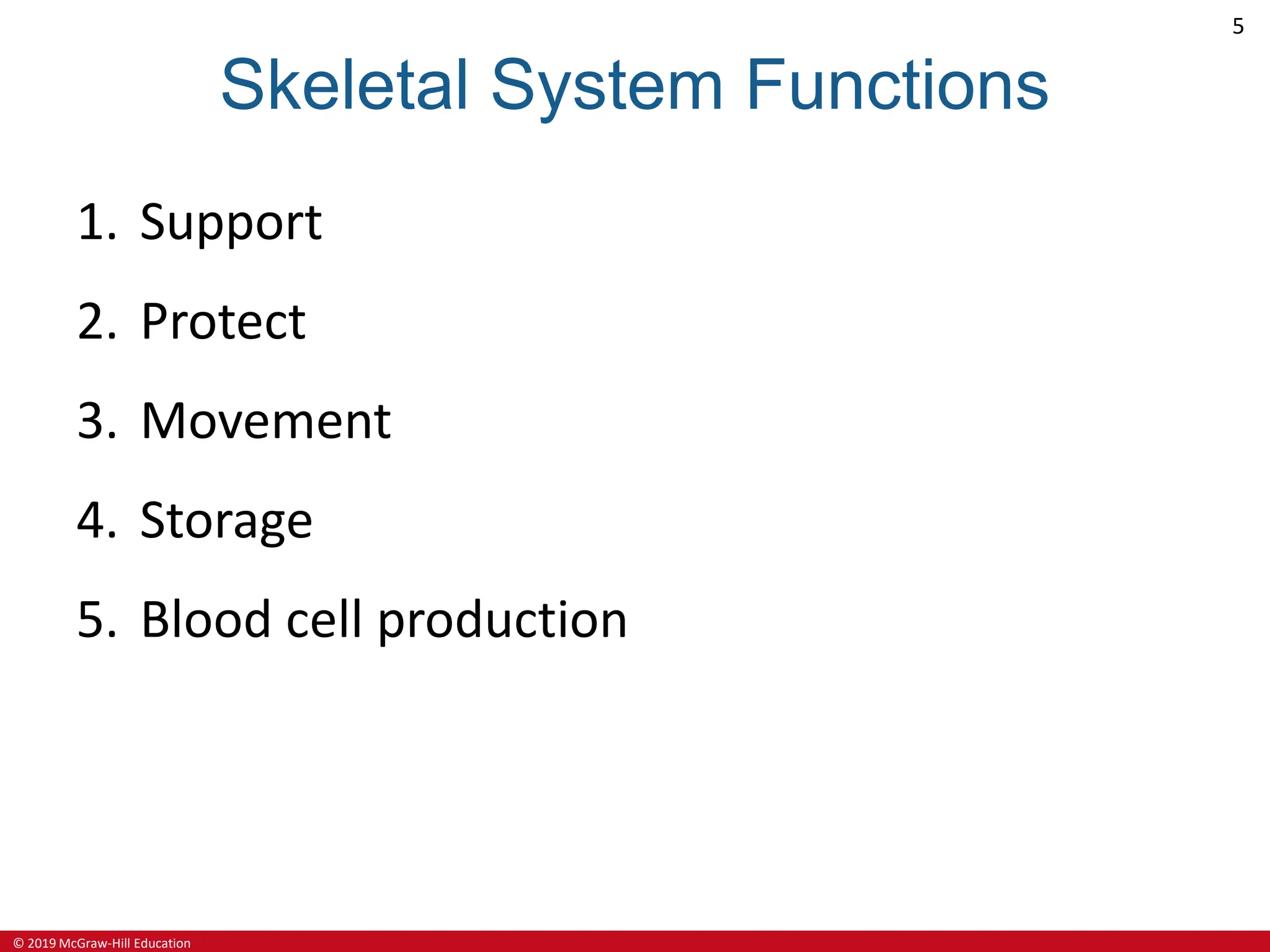 5

Skeletal System Functions

1. Support
2. Protect
3. Movement
4. Storage
5. Blood cell production

© 2019 McGraw-Hill Education